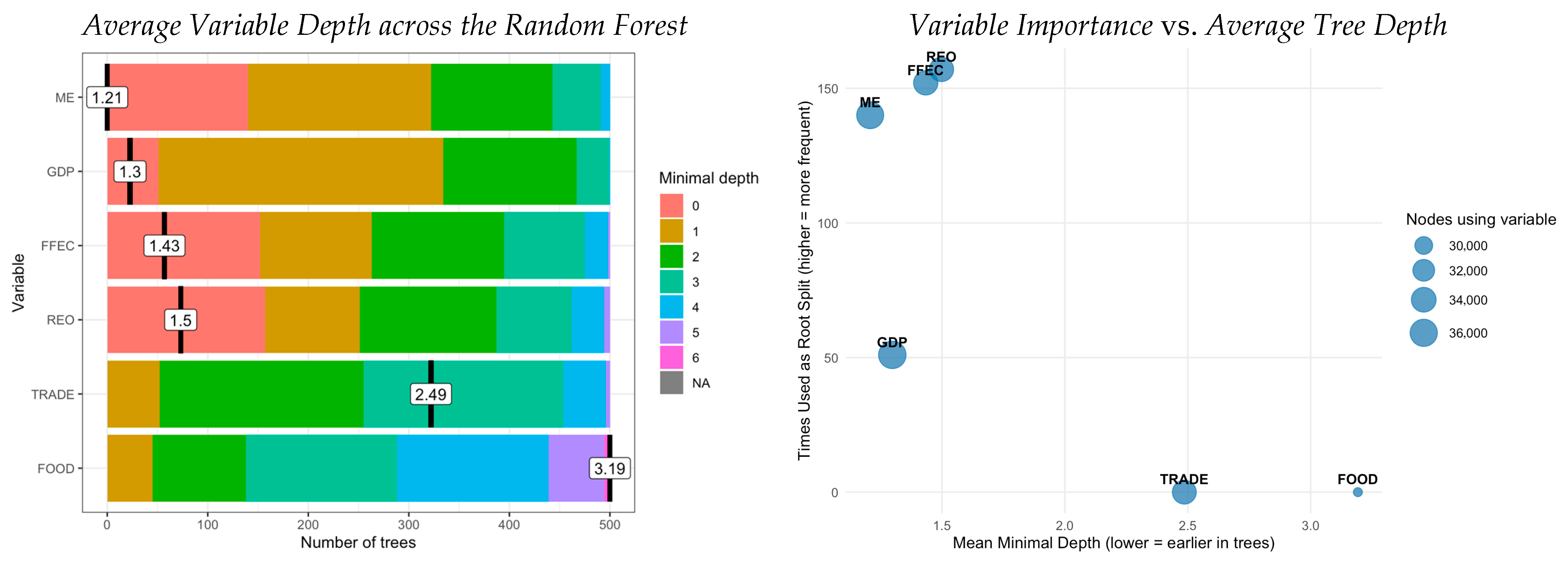 Average Variable Depth across the Random Forest

Variable

ME
GDP
FFEC
REO
TRADE
FOOD

1.21
1.3
1.43
1.5
2.49
3.19

0
100
200
300
400
500
Number of trees

Minimal depth
0
1
2
3
4
5
6
NA

Variable Importance vs. Average Tree Depth

Times Used as Root Split (higher = more frequent)

150
100
50
0

REO
FFEC
ME
GDP
TRADE
FOOD

1.5
2.0
2.5
3.0
Mean Minimal Depth (lower = earlier in trees)

Nodes using variable
30,000
32,000
34,000
36,000